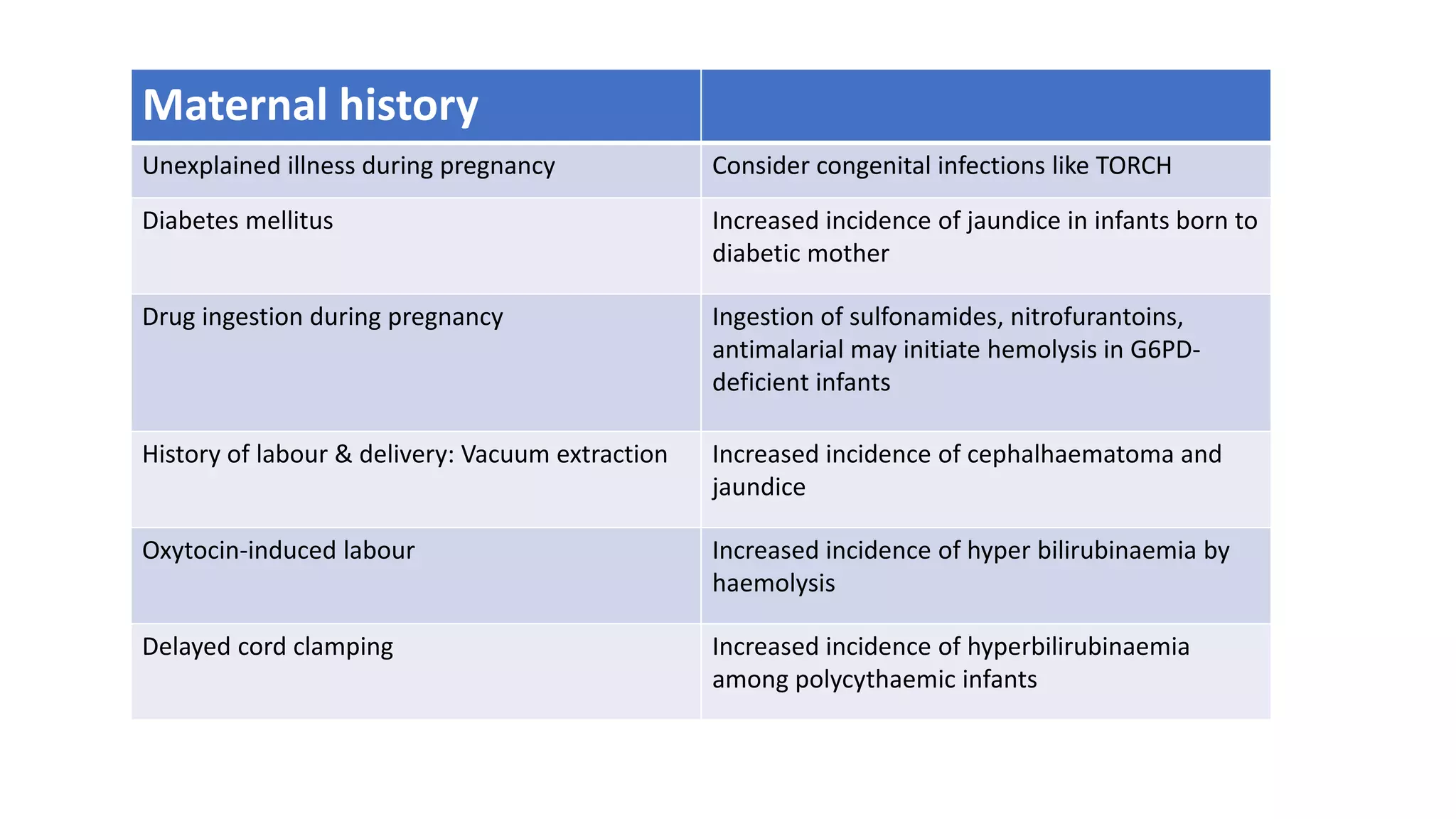 | Maternal history | |
|---|---|
| Unexplained illness during pregnancy | Consider congenital infections like TORCH |
| Diabetes mellitus | Increased incidence of jaundice in infants born to diabetic mother |
| Drug ingestion during pregnancy | Ingestion of sulfonamides, nitrofurantoins, antimalarial may initiate hemolysis in G6PD-deficient infants |
| History of labour & delivery: Vacuum extraction | Increased incidence of cephalhaematoma and jaundice |
| Oxytocin-induced labour | Increased incidence of hyper bilirubinaemia by haemolysis |
| Delayed cord clamping | Increased incidence of hyperbilirubinaemia among polycythaemic infants |